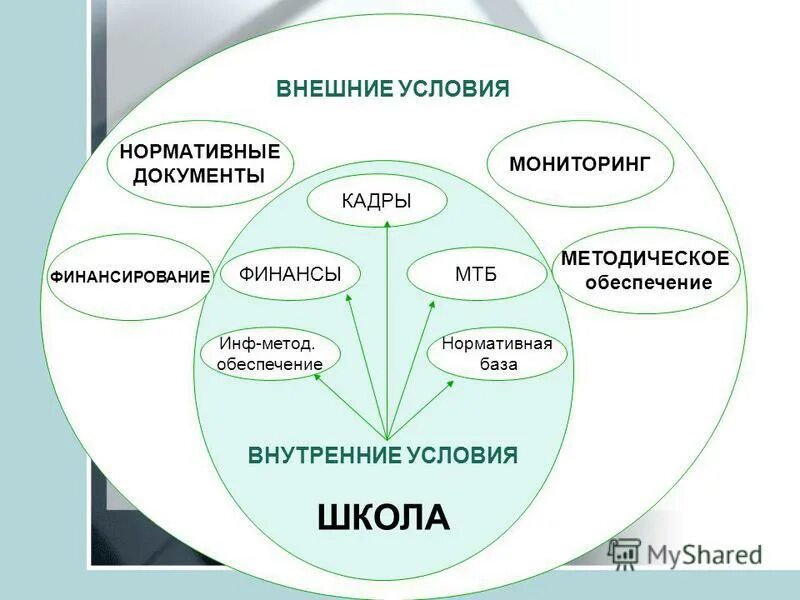 ВНЕШНИЕ УСЛОВИЯ

НОРМАТИВНЫЕ ДОКУМЕНТЫ

МОНИТОРИНГ

КАДРЫ

ФИНАНСИРОВАНИЕ

ФИНАНСЫ

МТБ

МЕТОДИЧЕСКОЕ обеспечение

Инф-метод. обеспечение

Нормативная база

ВНУТРЕННИЕ УСЛОВИЯ

ШКОЛА

MyShared